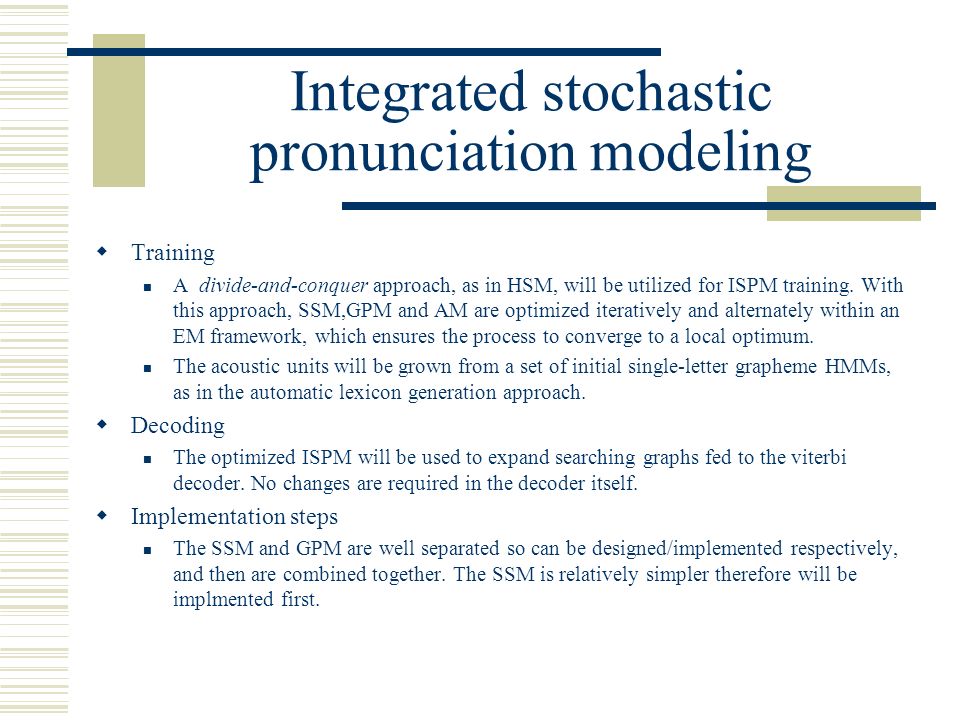 Integrated stochastic pronunciation modeling

Training

A divide-and-conquer approach, as in HSM, will be utilized for ISPM training. With this approach, SSM,GPM and AM are optimized iteratively and alternately within an EM framework, which ensures the process to converge to a local optimum.

The acoustic units will be grown from a set of initial single-letter grapheme HMMs, as in the automatic lexicon generation approach.

Decoding

The optimized ISPM will be used to expand searching graphs fed to the viterbi decoder. No changes are required in the decoder itself.

Implementation steps

The SSM and GPM are well separated so can be designed/implemented respectively, and then are combined together. The SSM is relatively simpler therefore will be implmented first.